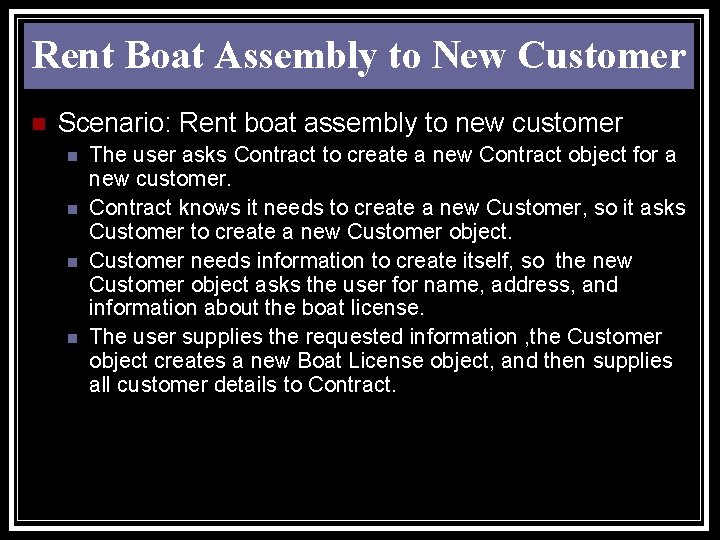 Rent Boat Assembly to New Customer

Scenario: Rent boat assembly to new customer

The user asks Contract to create a new Contract object for a new customer.

Contract knows it needs to create a new Customer, so it asks Customer to create a new Customer object.

Customer needs information to create itself, so  the new Customer object asks the user for name, address, and information about the boat license.

The user supplies the requested information ,the Customer object creates a new Boat License object, and then supplies all customer details to Contract.